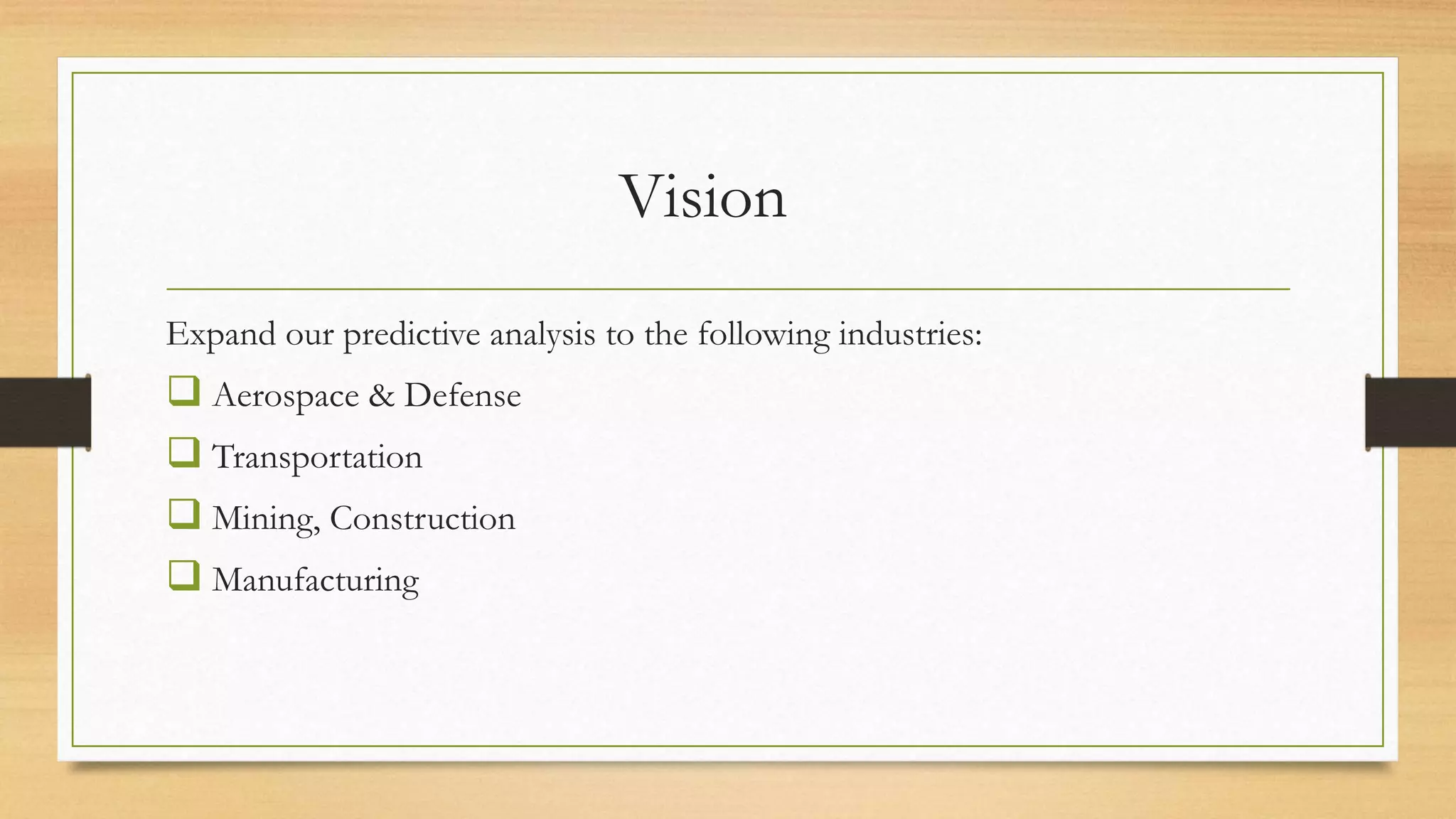 Vision

Expand our predictive analysis to the following industries:

❑ Aerospace & Defense
❑ Transportation
❑ Mining, Construction
❑ Manufacturing